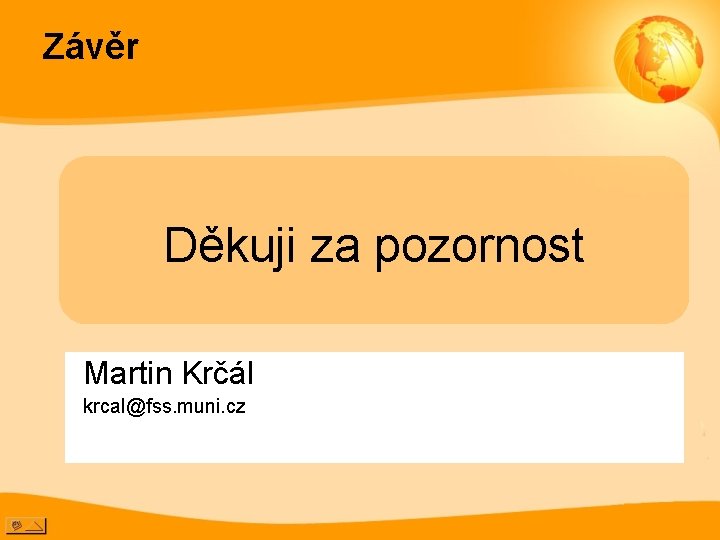 Závěr

Děkuji za pozornost

Martin Krčál

krcal@fss.muni.cz